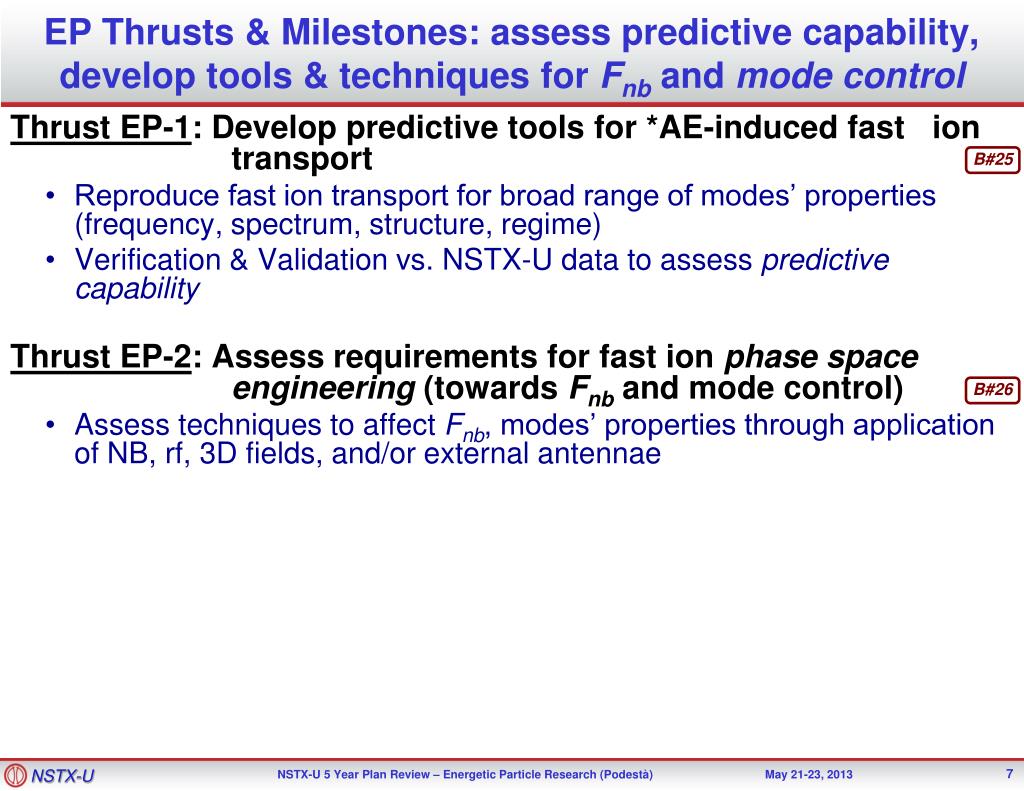 EP Thrusts & Milestones: assess predictive capability, develop tools & techniques for $F_{nb}$ and mode control

Thrust EP-1: Develop predictive tools for *AE-induced fast ion transport

B#25

• Reproduce fast ion transport for broad range of modes' properties (frequency, spectrum, structure, regime)
• Verification & Validation vs. NSTX-U data to assess predictive capability

Thrust EP-2: Assess requirements for fast ion phase space engineering (towards $F_{nb}$ and mode control)

B#26

• Assess techniques to affect $F_{nb}$, modes' properties through application of NB, rf, 3D fields, and/or external antennae

NSTX-U

NSTX-U 5 Year Plan Review – Energetic Particle Research (Podestà)

May 21-23, 2013

7